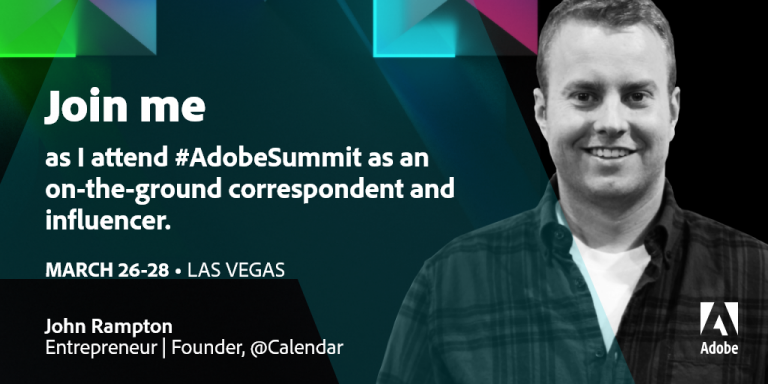 Join me

as I attend #AdobeSummit as an on-the-ground correspondent and influencer.

MARCH 26-28 • LAS VEGAS

John Rampton
Entrepreneur | Founder, @Calendar

Adobe